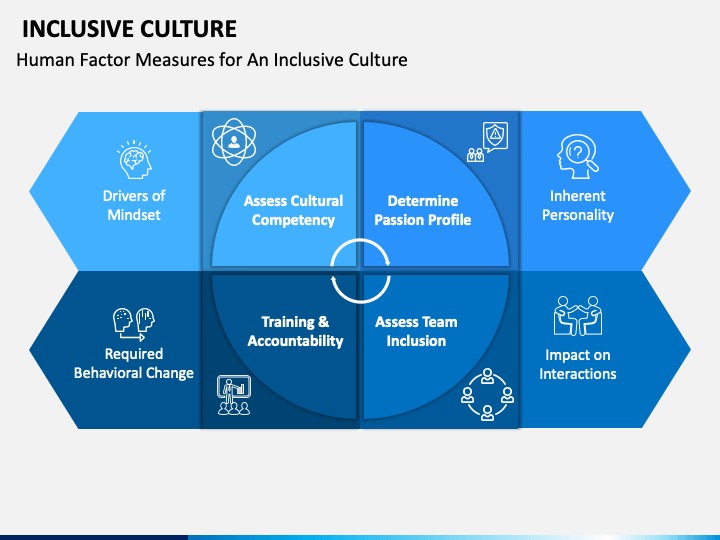 INCLUSIVE CULTURE

Human Factor Measures for An Inclusive Culture

Drivers of Mindset

Assess Cultural Competency

Determine Passion Profile

Inherent Personality

Required Behavioral Change

Training & Accountability

Assess Team Inclusion

Impact on Interactions